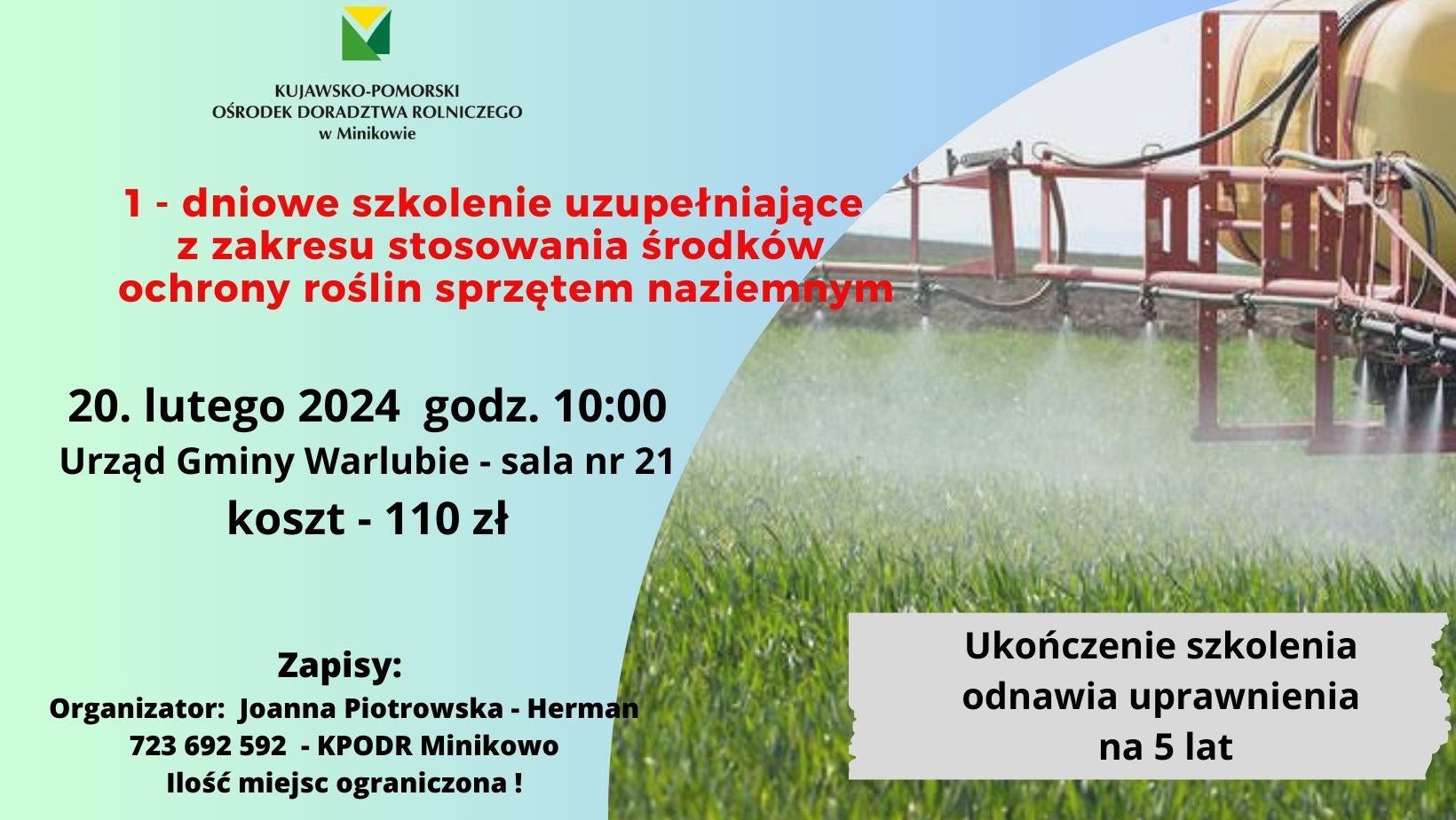 KUJAWSKO-POMORSKI
OŚRODEK DORADZTWA ROLNICZEGO
w Minikowie

1 - dniowe szkolenie uzupełniające z zakresu stosowania środków ochrony roślin sprzętem naziemnym

20. lutego 2024 godz. 10:00
Urząd Gminy Warlubie - sala nr 21
koszt - 110 zł

Zapisy:
Organizator: Joanna Piotrowska - Herman
723 692 592 - KPODR Minikowo
Ilość miejsc ograniczona !

Ukończenie szkolenia odnawia uprawnienia na 5 lat